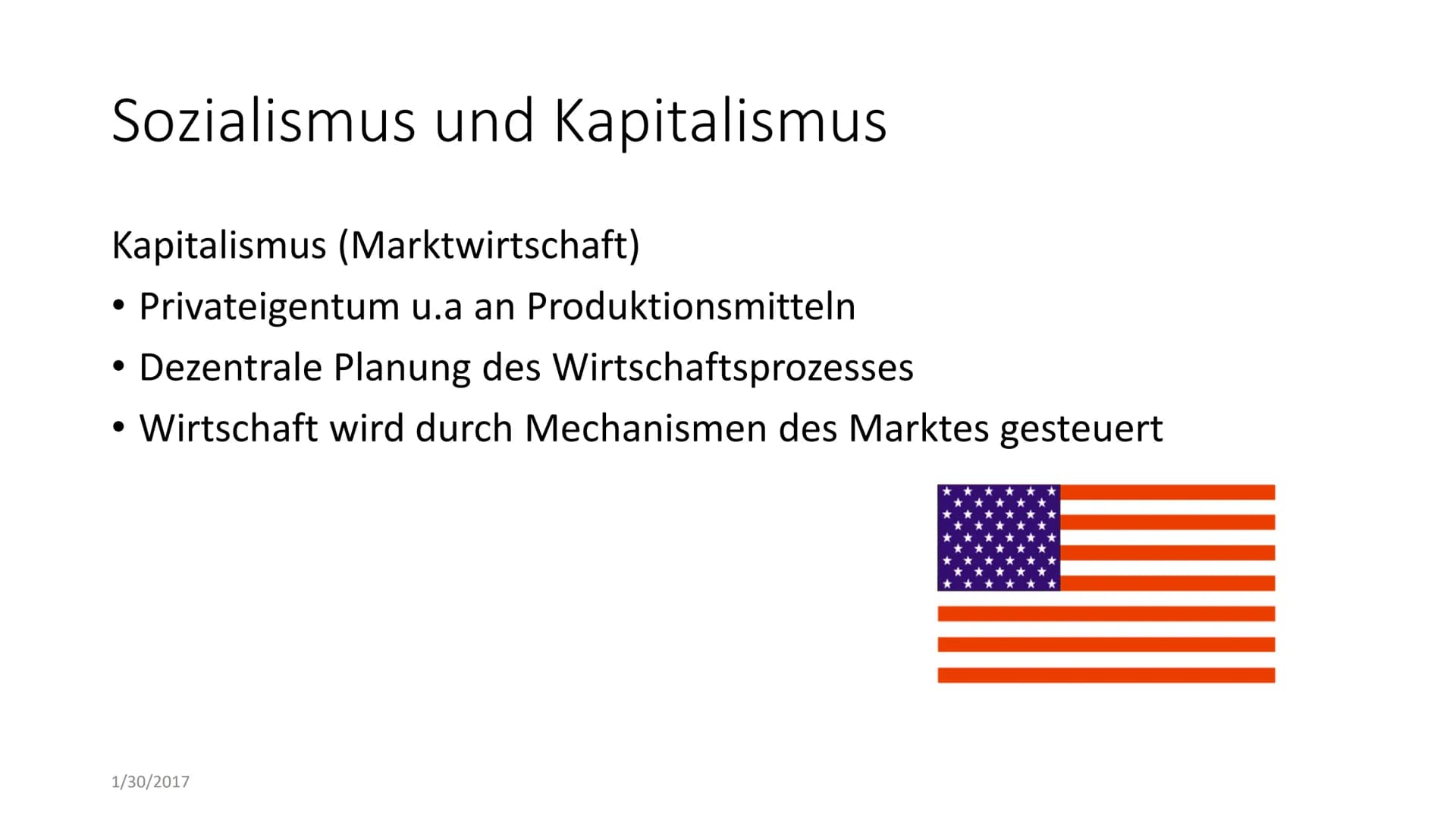 Sozialismus und Kapitalismus

Kapitalismus (Marktwirtschaft)

• Privateigentum u.a an Produktionsmitteln
• Dezentrale Planung des Wirtschaftsprozesses
• Wirtschaft wird durch Mechanismen des Marktes gesteuert

1/30/2017